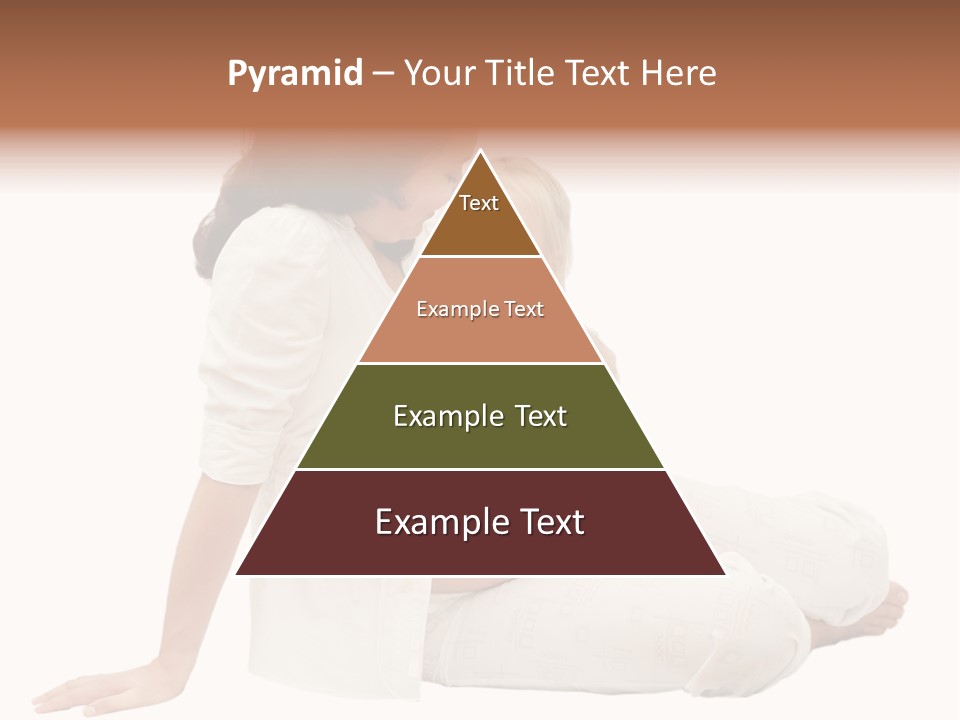 Pyramid – Your Title Text Here

Text

Example Text

Example Text

Example Text